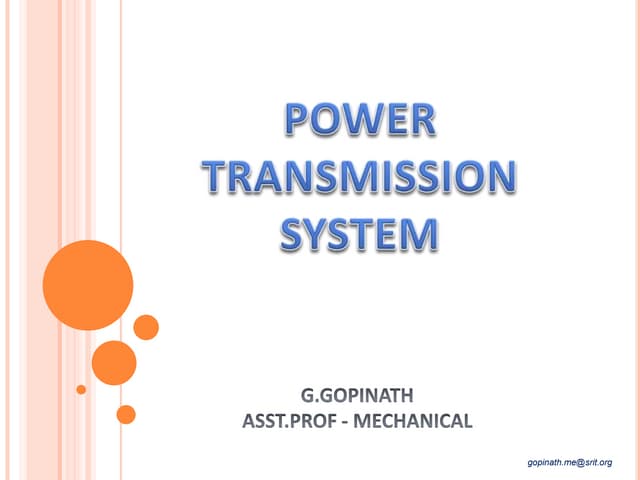 POWER TRANSMISSION SYSTEM

G.GOPINATH
ASST.PROF - MECHANICAL

gopinath.me@srit.org